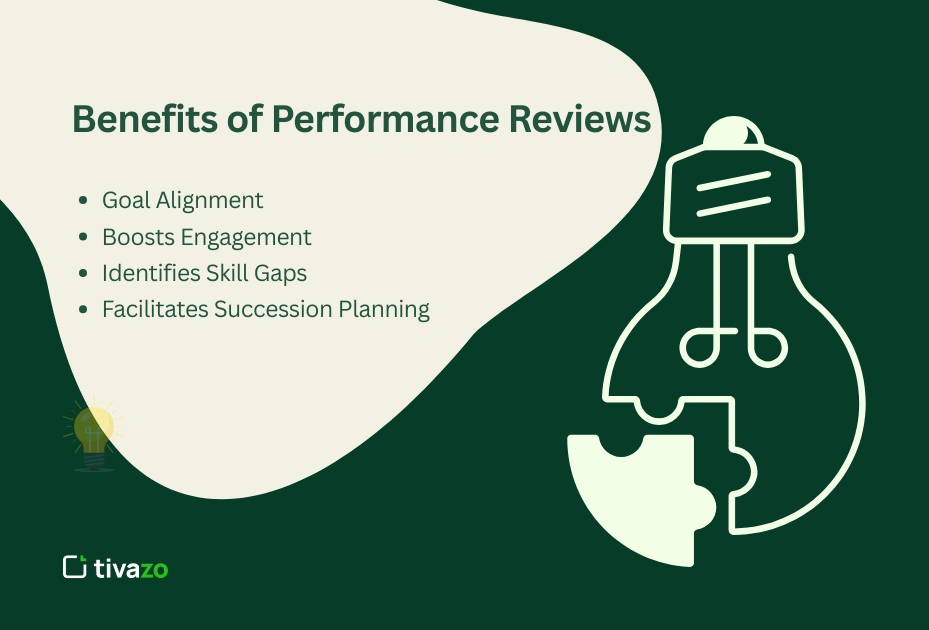 Benefits of Performance Reviews

- Goal Alignment
- Boosts Engagement
- Identifies Skill Gaps
- Facilitates Succession Planning

tivazo